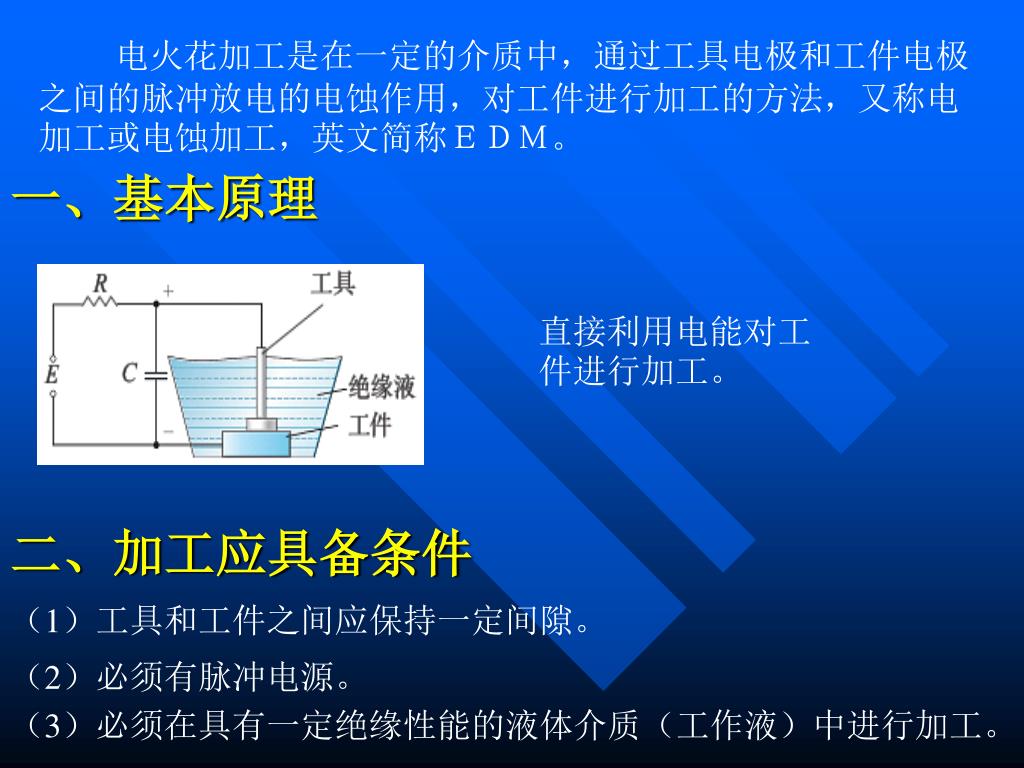 电火花加工是在一定的介质中，通过工具电极和工件电极之间的脉冲放电的电蚀作用，对工件进行加工的方法，又称电加工或电蚀加工，英文简称ＥＤＭ。

一、基本原理

R
+
工具
E
C
绝缘液
−
工件

直接利用电能对工件进行加工。

二、加工应具备条件

（1）工具和工件之间应保持一定间隙。

（2）必须有脉冲电源。

（3）必须在具有一定绝缘性能的液体介质（工作液）中进行加工。